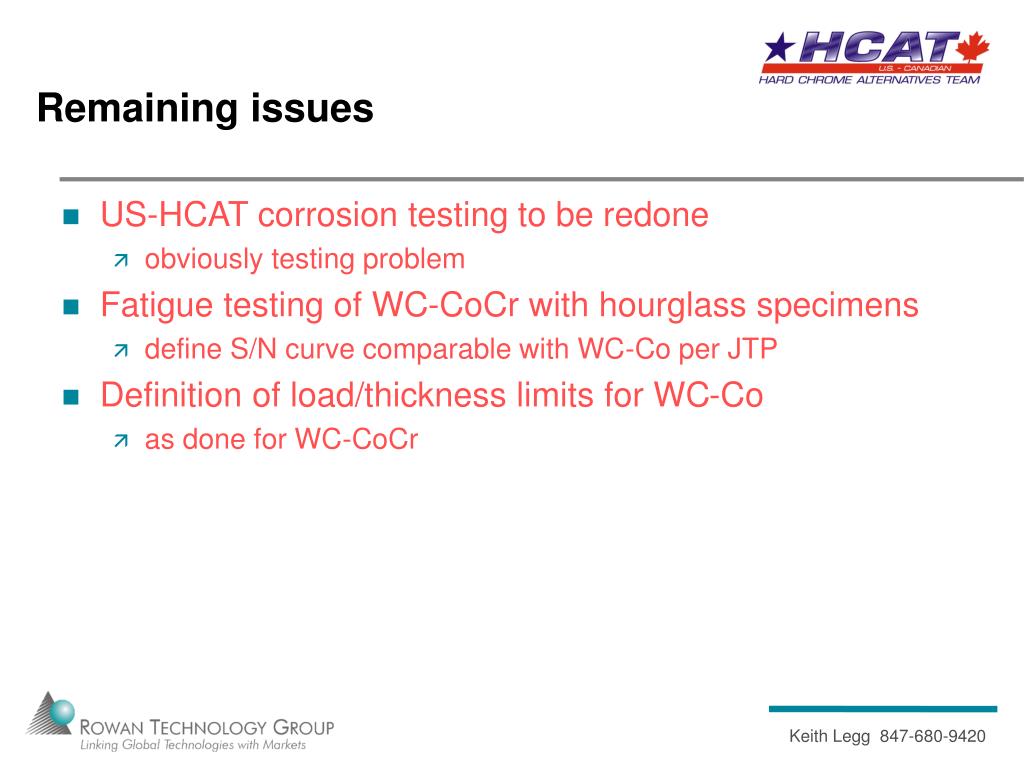 HCAT
U.S. - CANADIAN
HARD CHROME ALTERNATIVES TEAM

Remaining issues

US-HCAT corrosion testing to be redone
obviously testing problem
Fatigue testing of WC-CoCr with hourglass specimens
define S/N curve comparable with WC-Co per JTP
Definition of load/thickness limits for WC-Co
as done for WC-CoCr

ROWAN TECHNOLOGY GROUP
Linking Global Technologies with Markets

Keith Legg 847-680-9420